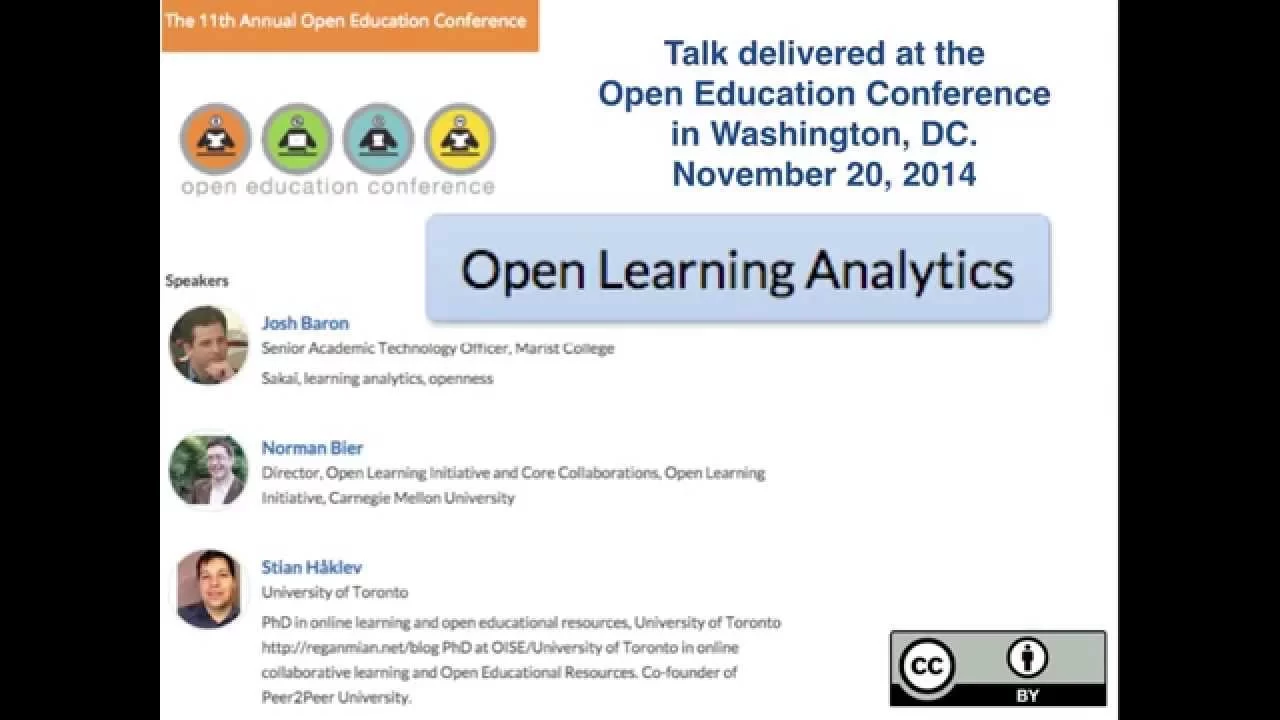 The 11th Annual Open Education Conference

open education conference

Talk delivered at the Open Education Conference in Washington, DC. November 20, 2014

Open Learning Analytics

Speakers

Josh Baron
Senior Academic Technology Officer, Marist College
Sakai, learning analytics, openness

Norman Bier
Director, Open Learning Initiative and Core Collaborations, Open Learning Initiative, Carnegie Mellon University

Stian Håklev
University of Toronto
PhD in online learning and open educational resources, University of Toronto http://reganmian.net/blog PhD at OISE/University of Toronto in online collaborative learning and Open Educational Resources. Co-founder of Peer2Peer University.

cc BY